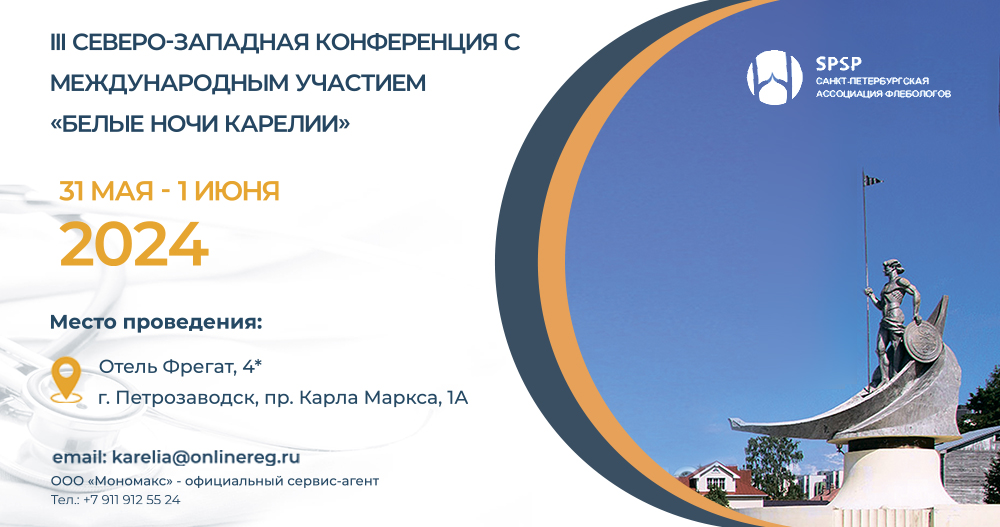 III СЕВЕРО-ЗАПАДНАЯ КОНФЕРЕНЦИЯ С МЕЖДУНАРОДНЫМ УЧАСТИЕМ «БЕЛЫЕ НОЧИ КАРЕЛИИ»

SPSP
САНКТ-ПЕТЕРБУРГСКАЯ АССОЦИАЦИЯ ФЛЕБОЛОГОВ

31 МАЯ - 1 ИЮНЯ
2024

Место проведения:

Отель Фрегат, 4*
г. Петрозаводск, пр. Карла Маркса, 1А

email: karelia@onlinereg.ru
ООО «Мономакс» - официальный сервис-агент
Тел.: +7 911 912 55 24